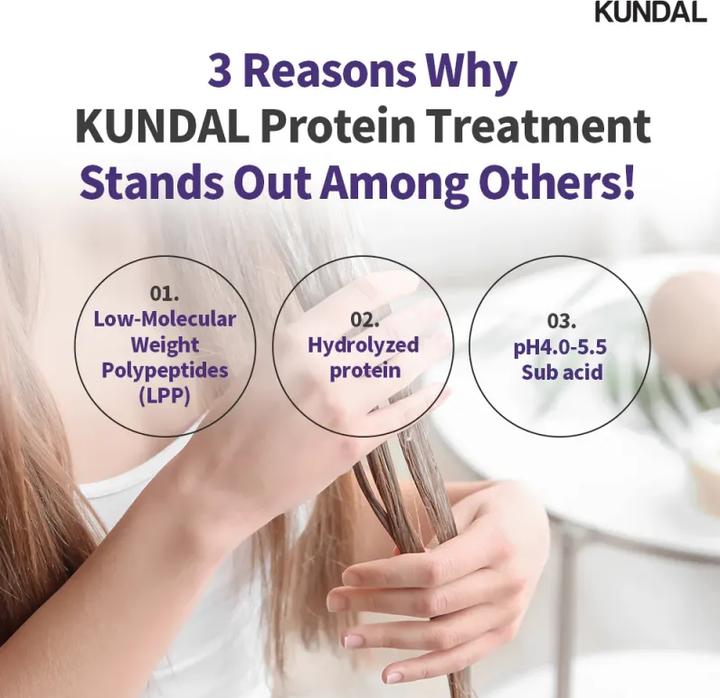 KUNDAL

3 Reasons Why
KUNDAL Protein Treatment
Stands Out Among Others!

01.
Low-Molecular Weight Polypeptides (LPP)

02.
Hydrolyzed protein

03.
pH4.0-5.5 Sub acid